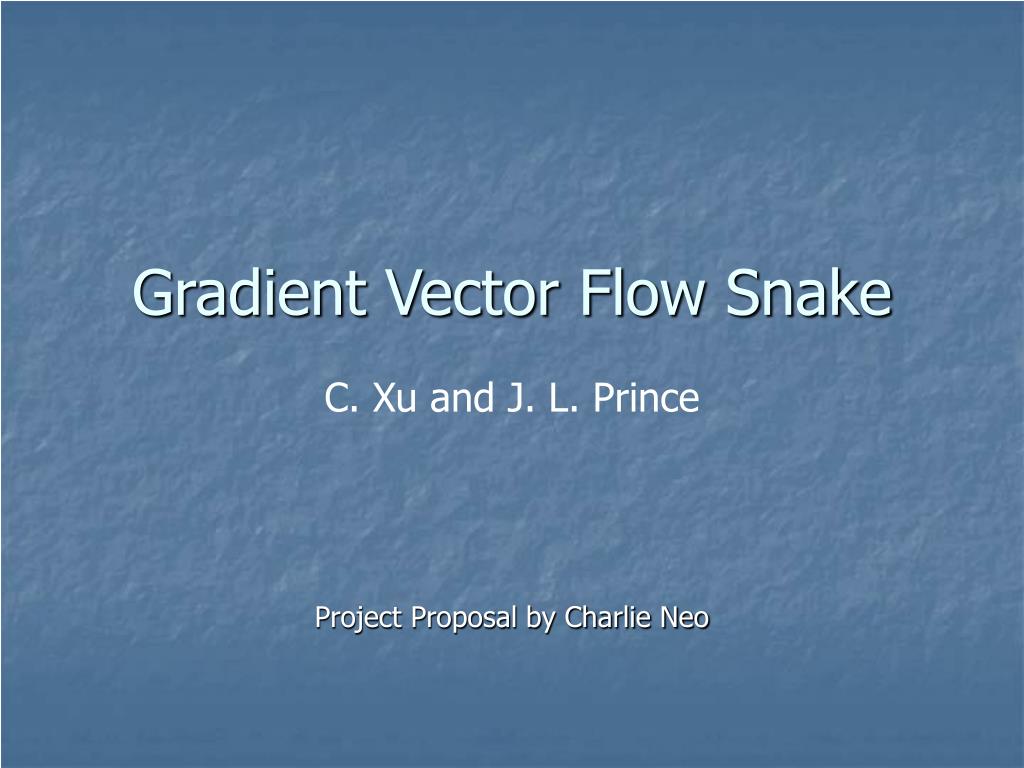 Gradient Vector Flow Snake

C. Xu and J. L. Prince

Project Proposal by Charlie Neo